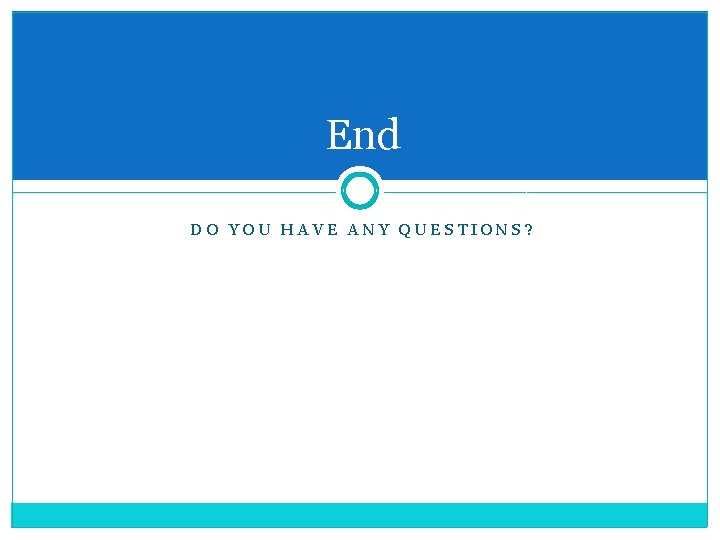 End

DO YOU HAVE ANY QUESTIONS?